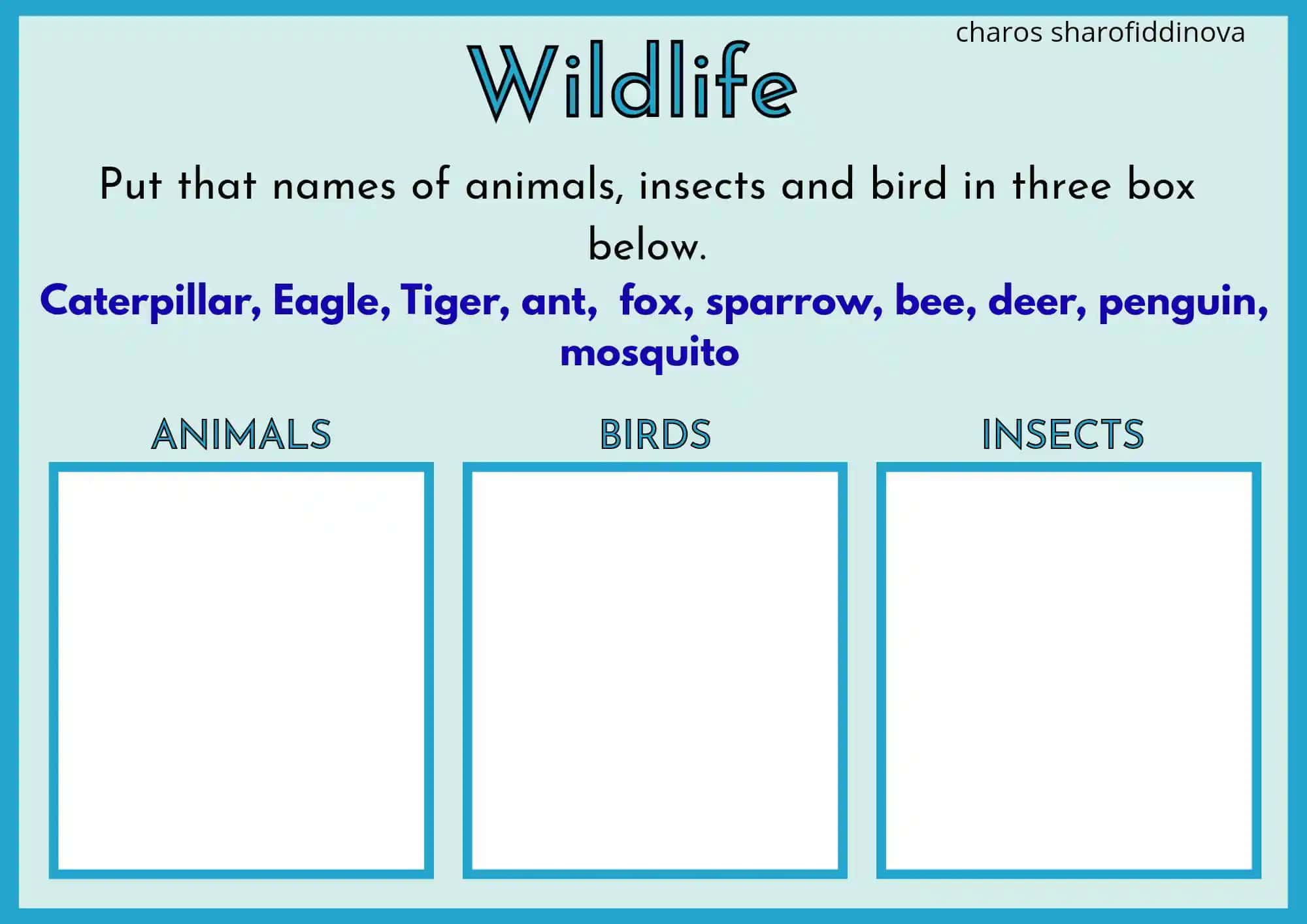 charos sharofiddinova

Wildlife

Put that names of animals, insects and bird in three box below.

Caterpillar, Eagle, Tiger, ant, fox, sparrow, bee, deer, penguin, mosquito

ANIMALS

BIRDS

INSECTS